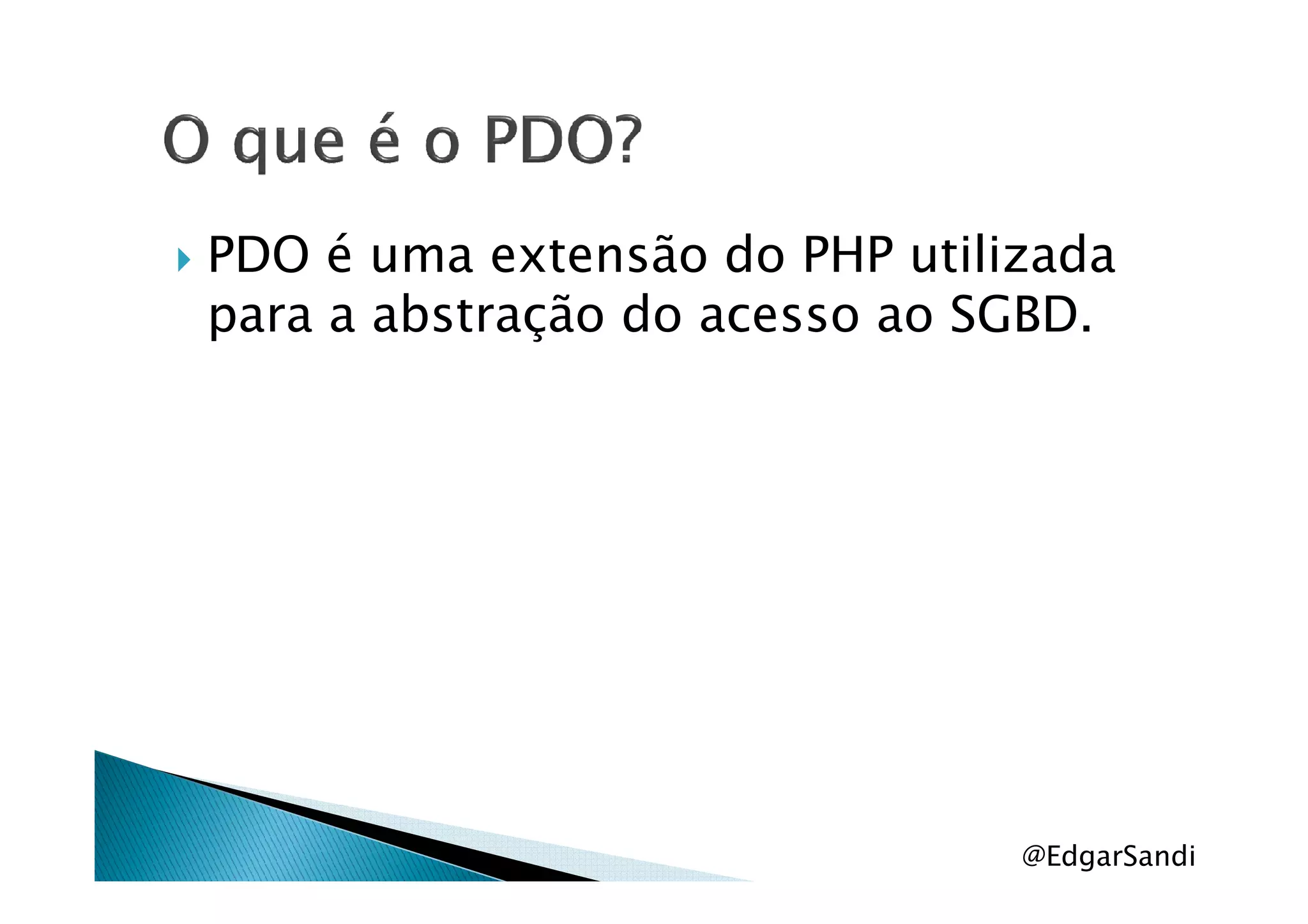 O que é o PDO?

PDO é uma extensão do PHP utilizada para a abstração do acesso ao SGBD.

@EdgarSandi